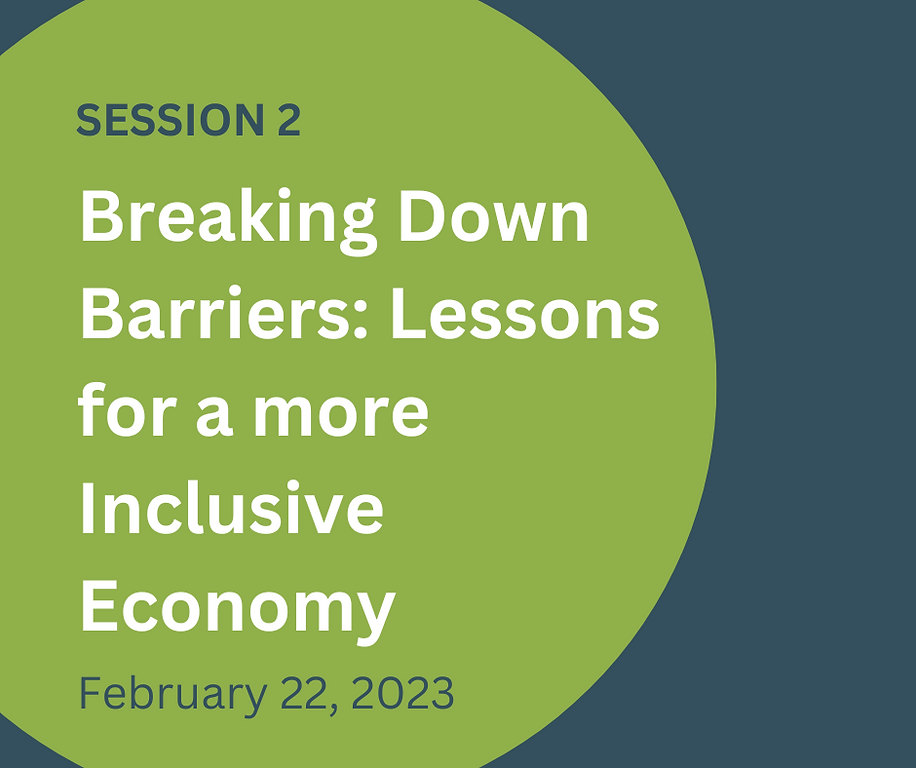 SESSION 2

Breaking Down Barriers: Lessons for a more Inclusive Economy

February 22, 2023